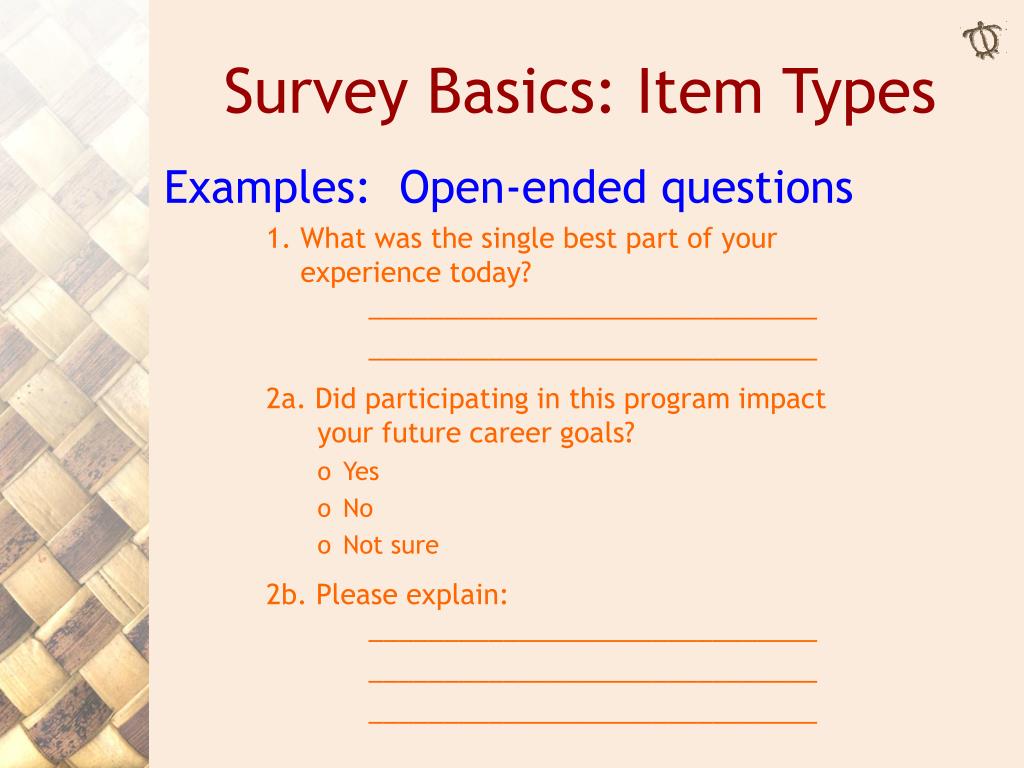 Survey Basics: Item Types

Examples: Open-ended questions

1. What was the single best part of your experience today?

________________________________

________________________________

2a. Did participating in this program impact your future career goals?

o Yes
o No
o Not sure

2b. Please explain:

________________________________

________________________________

________________________________